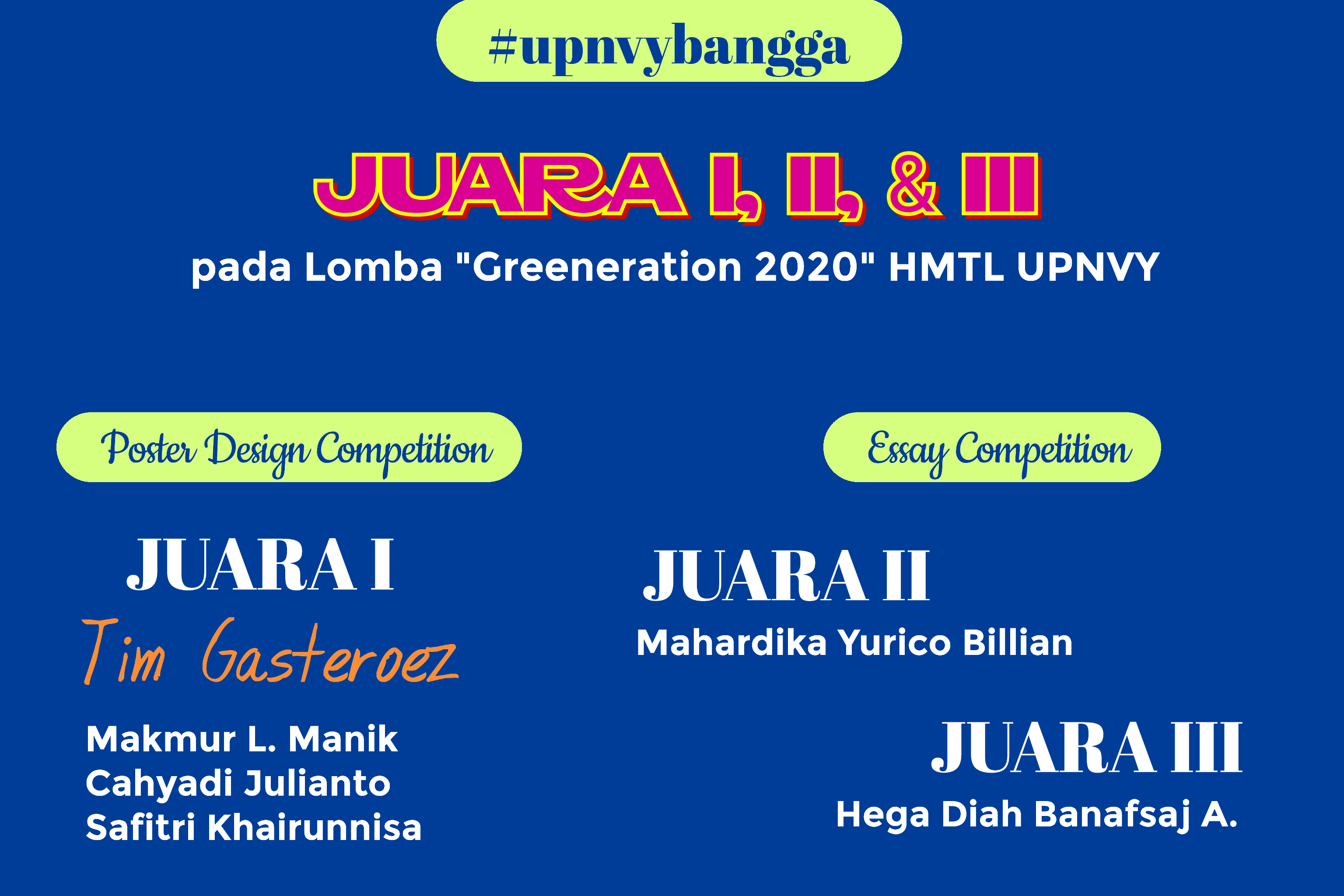 #upnvybangga

JUARA I, II, & III

pada Lomba "Greeneration 2020" HMTL UPNVY

Poster Design Competition

JUARA I

Tim Gasteroez

Makmur L. Manik
Cahyadi Julianto
Safitri Khairunnisa

Essay Competition

JUARA II

Mahardika Yurico Billian

JUARA III

Hega Diah Banafsaj A.